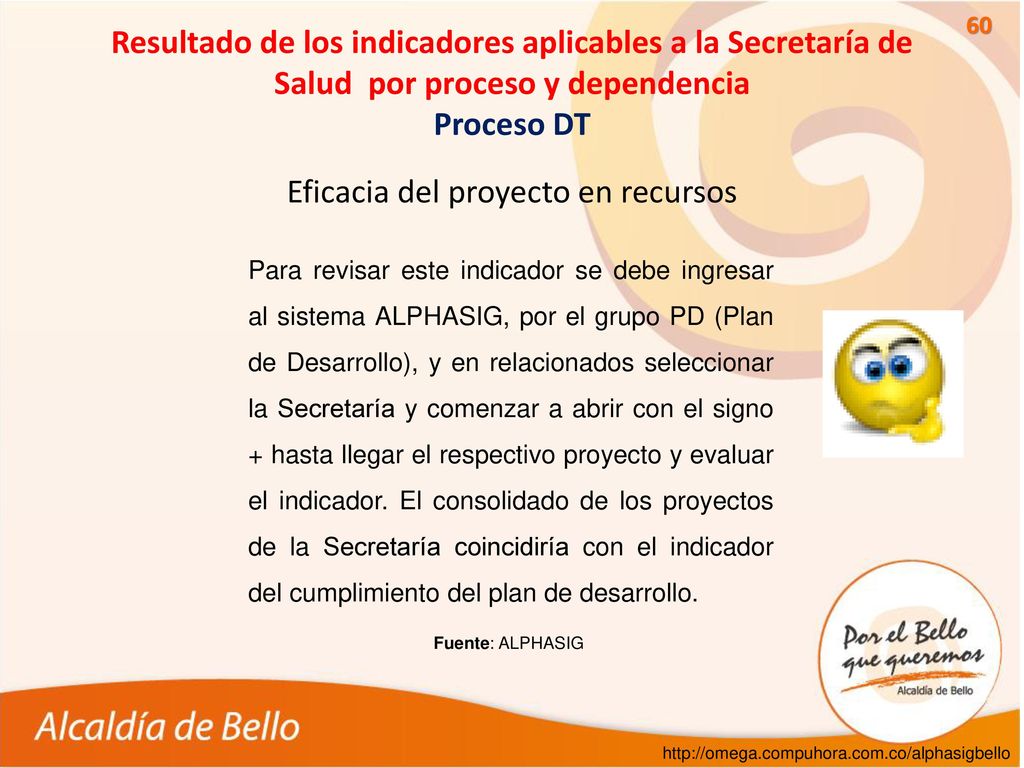 60

Resultado de los indicadores aplicables a la Secretaría de Salud por proceso y dependencia

Proceso DT

Eficacia del proyecto en recursos

Para revisar este indicador se debe ingresar al sistema ALPHASIG, por el grupo PD (Plan de Desarrollo), y en relacionados seleccionar la Secretaría y comenzar a abrir con el signo + hasta llegar el respectivo proyecto y evaluar el indicador. El consolidado de los proyectos de la Secretaría coincidiría con el indicador del cumplimiento del plan de desarrollo.

Fuente: ALPHASIG

Por el Bello que queremos
Alcaldía de Bello

Alcaldía de Bello

http://omega.compuhora.com.co/alphasigbello